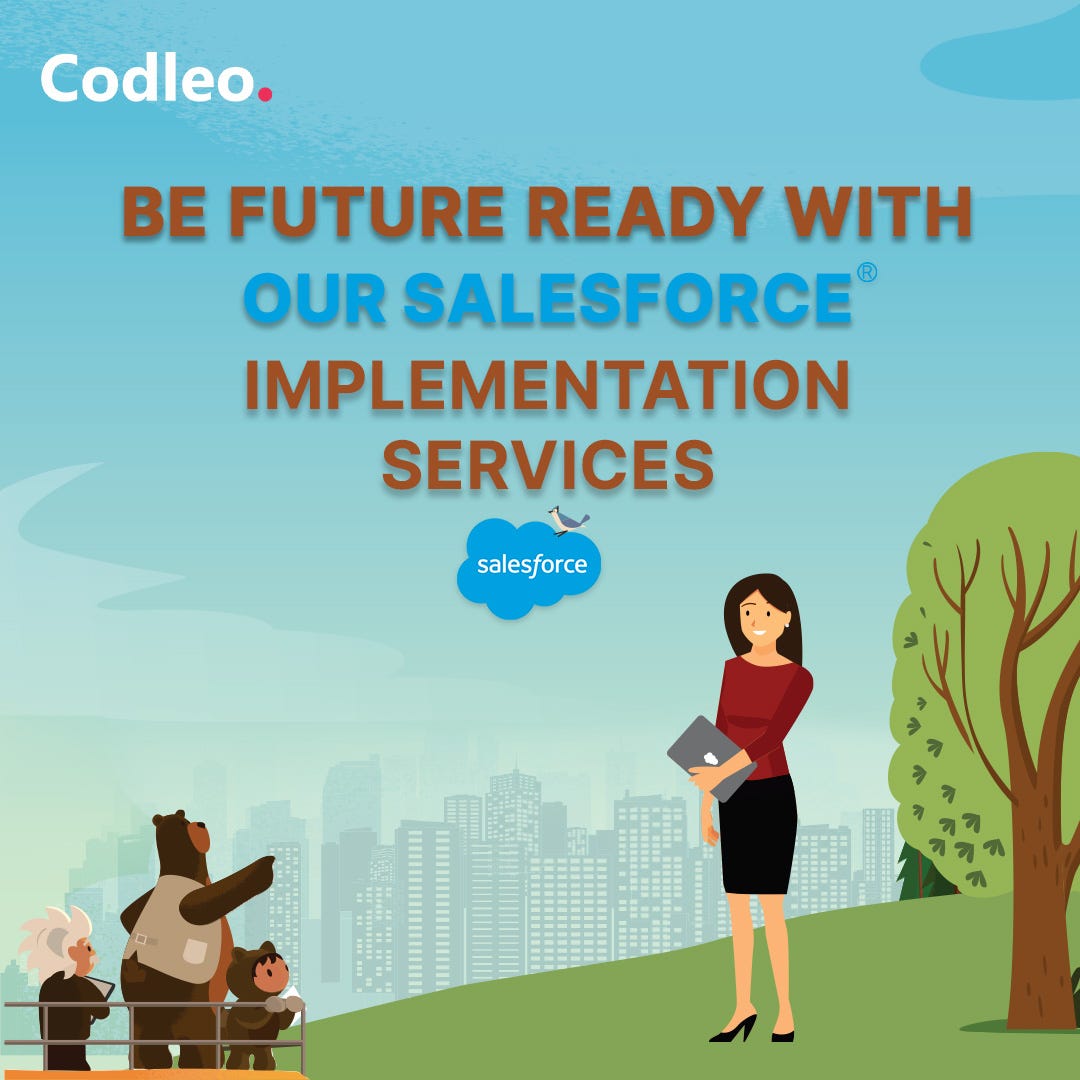 Codleo.

BE FUTURE READY WITH OUR SALESFORCE® IMPLEMENTATION SERVICES

salesforce